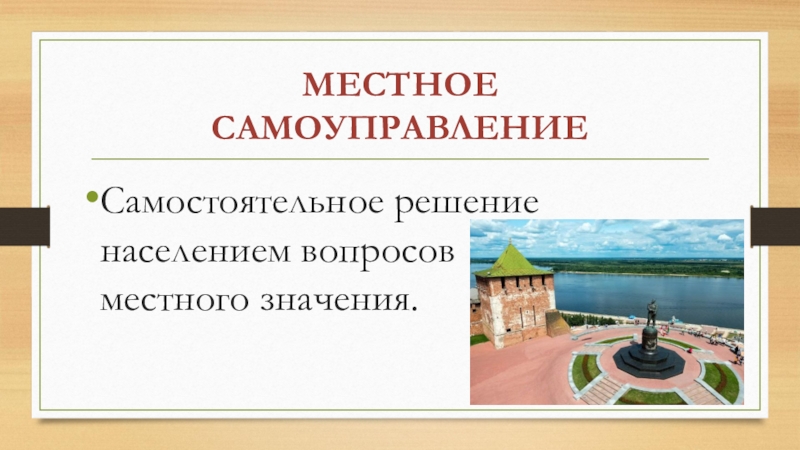 МЕСТНОЕ САМОУПРАВЛЕНИЕ

•Самостоятельное решение населением вопросов местного значения.